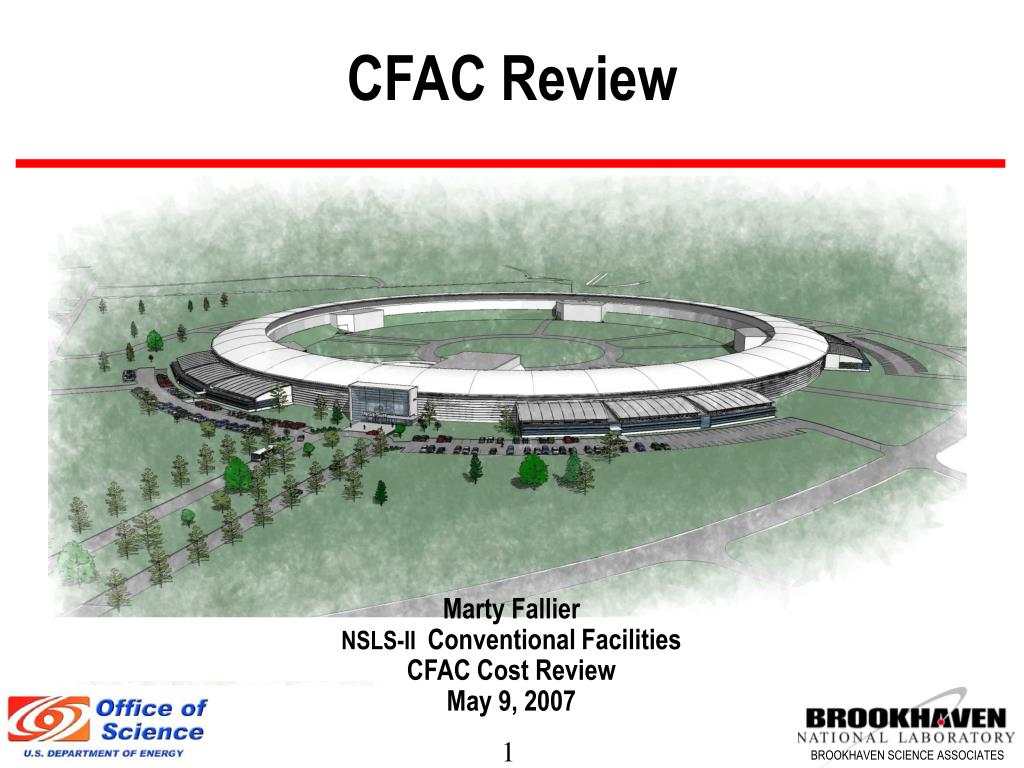 CFAC Review

Marty Fallier
NSLS-II Conventional Facilities
CFAC Cost Review
May 9, 2007

Office of Science
U.S. DEPARTMENT OF ENERGY

1

BROOKHAVEN
NATIONAL LABORATORY
BROOKHAVEN SCIENCE ASSOCIATES